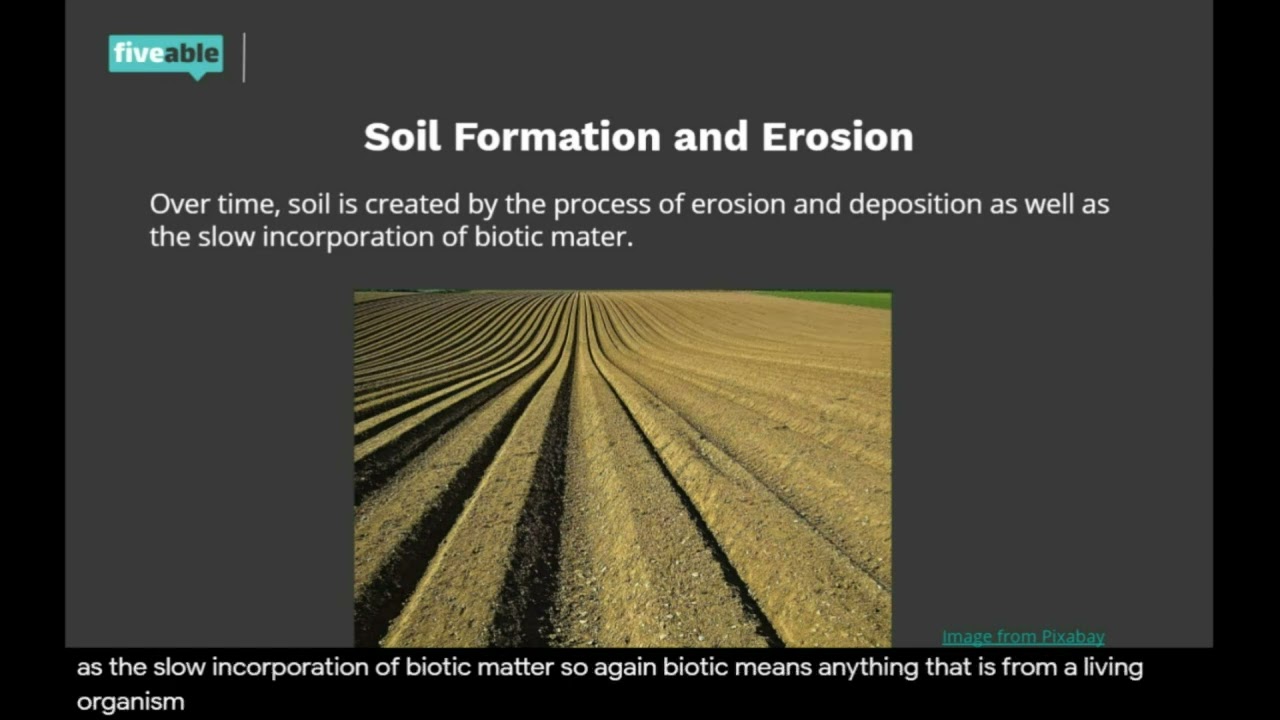 fiveable

Soil Formation and Erosion

Over time, soil is created by the process of erosion and deposition as well as the slow incorporation of biotic mater.

Image from Pixabay

as the slow incorporation of biotic matter so again biotic means anything that is from a living organism